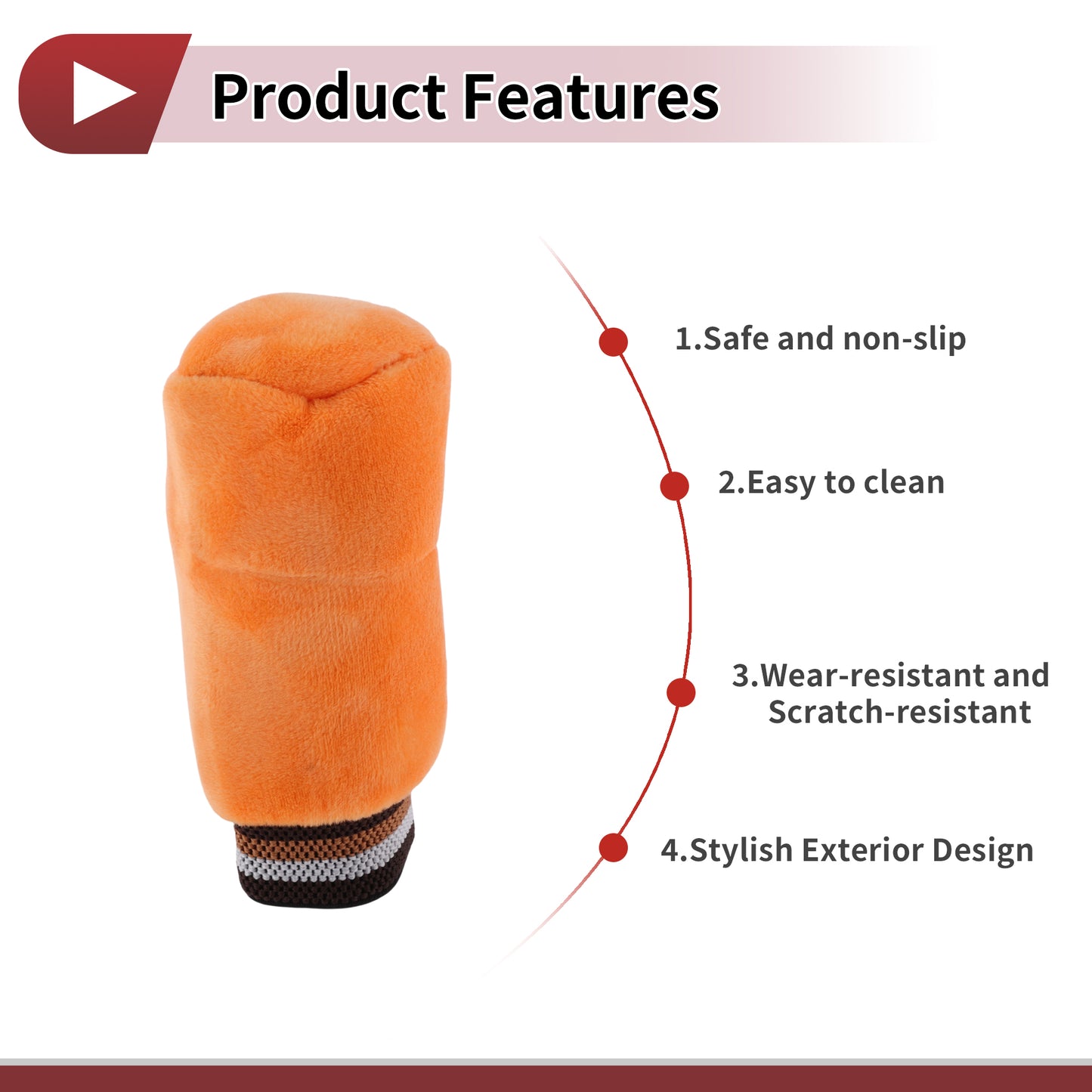 Product Features

1.Safe and non-slip

2.Easy to clean

3.Wear-resistant and Scratch-resistant

4.Stylish Exterior Design